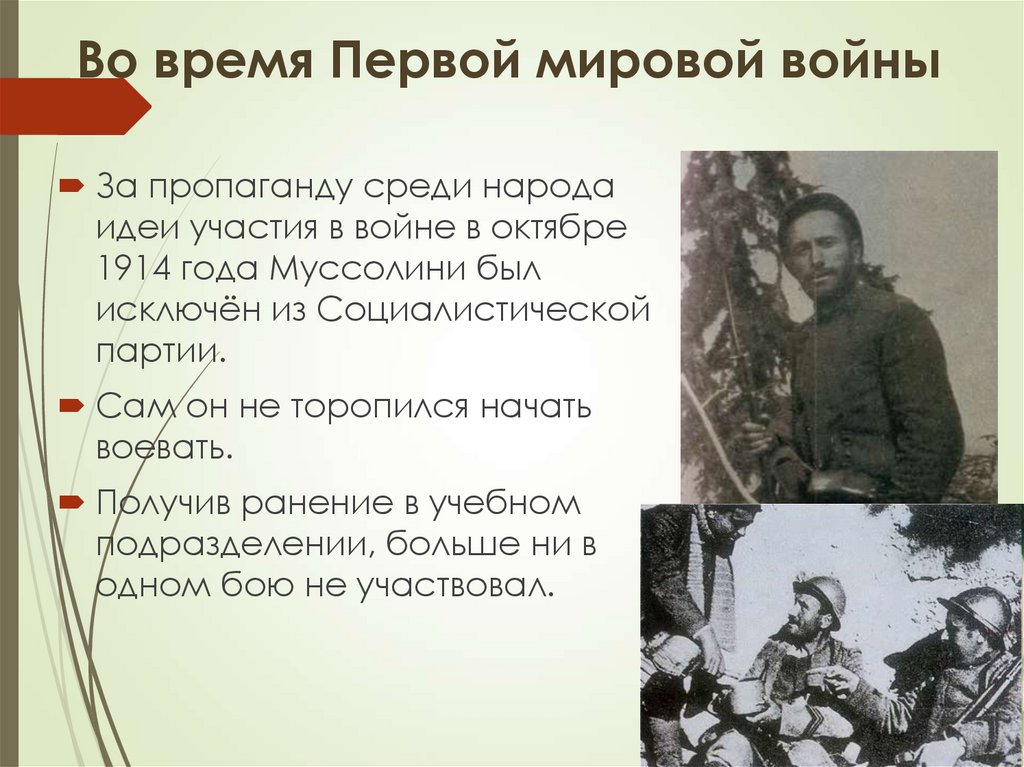 Во время Первой мировой войны

За пропаганду среди народа идеи участия в войне в октябре 1914 года Муссолини был исключён из Социалистической партии.

Сам он не торопился начать воевать.

Получив ранение в учебном подразделении, больше ни в одном бою не участвовал.